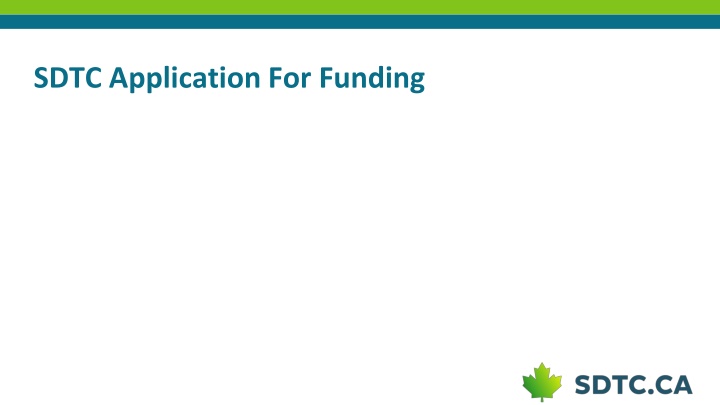 SDTC Application For Funding

SDTC.CA